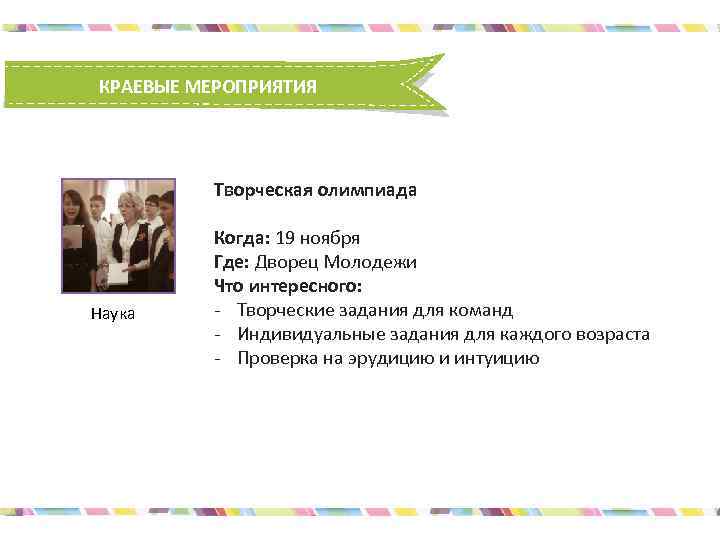 КРАЕВЫЕ МЕРОПРИЯТИЯ

Наука

Творческая олимпиада

Когда: 19 ноября
Где: Дворец Молодежи
Что интересного:
- Творческие задания для команд
- Индивидуальные задания для каждого возраста
- Проверка на эрудицию и интуицию